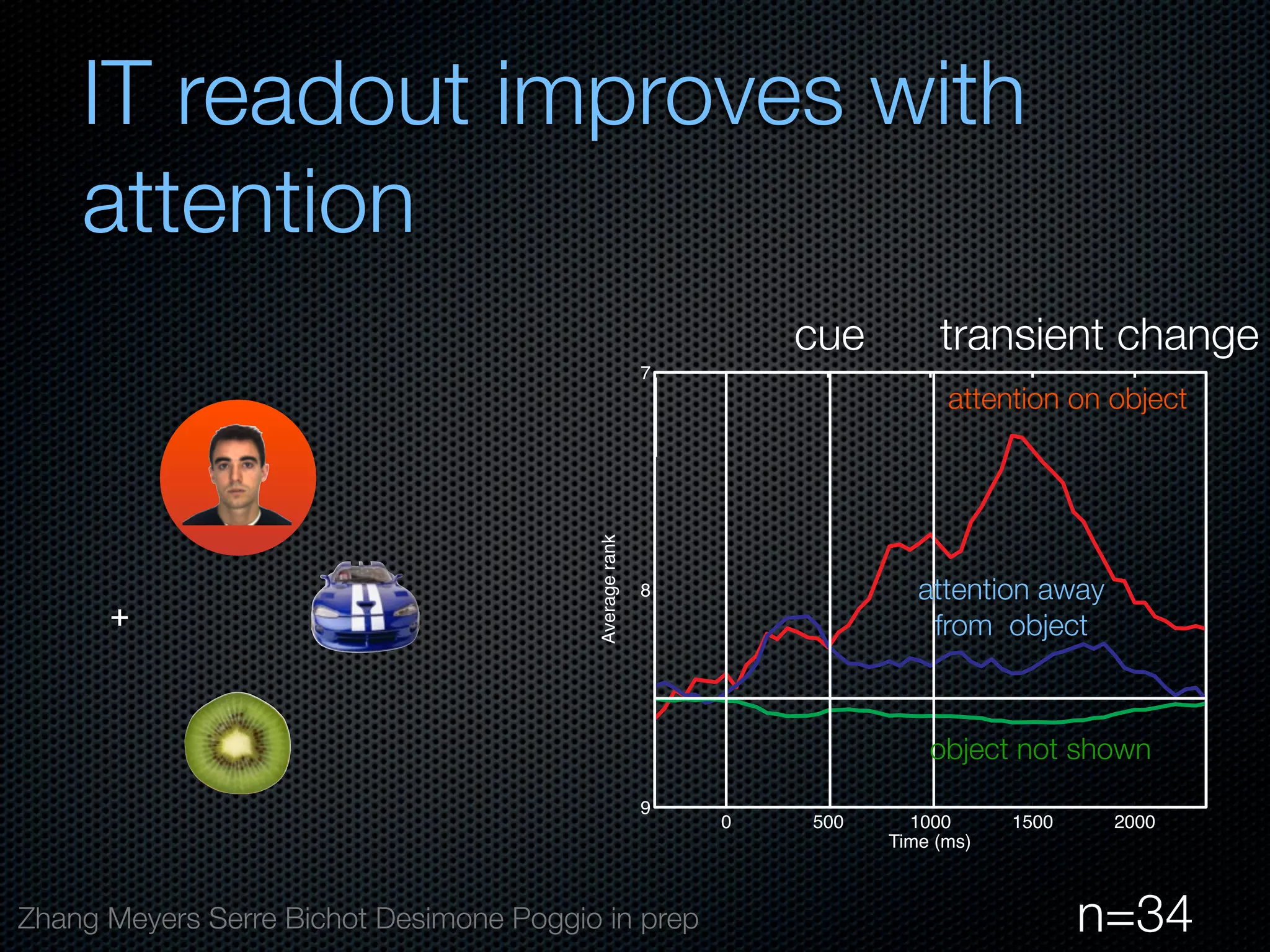 IT readout improves with attention

+

cue

transient change

attention on object

attention away from object

object not shown

Average rank

7

8

9

0

500

1000

1500

2000

Time (ms)

Zhang Meyers Serre Bichot Desimone Poggio in prep

n=34